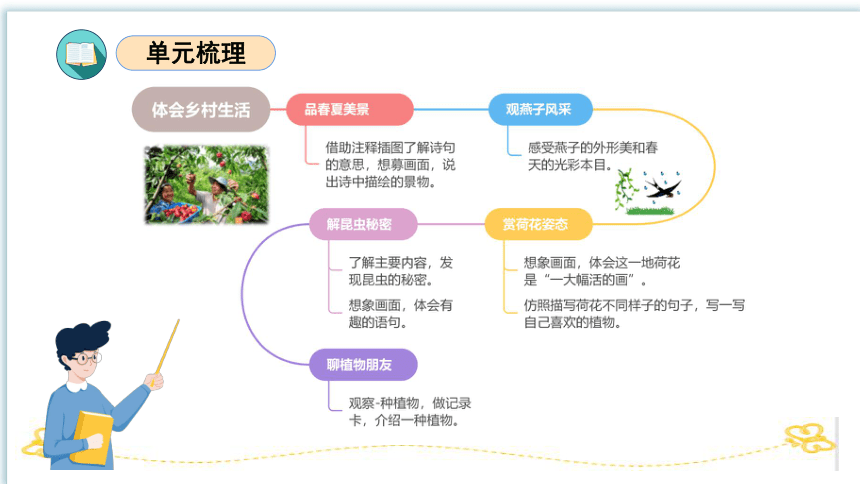 单元梳理

体会乡村生活

品春夏美景

借助注释插图了解诗句的意思，想象画面，说出诗中描绘的景物。

观燕子风采

感受燕子的外形美和春天的光彩本目。

赏荷花姿态

想象画面，体会这一地荷花是“一大幅活的画”。

仿照描写荷花不同样子的句子，写一写自己喜欢的植物。

解昆虫秘密

了解主要内容，发现昆虫的秘密。

想象画面，体会有趣的语句。

聊植物朋友

观察-种植物，做记录卡，介绍一种植物。